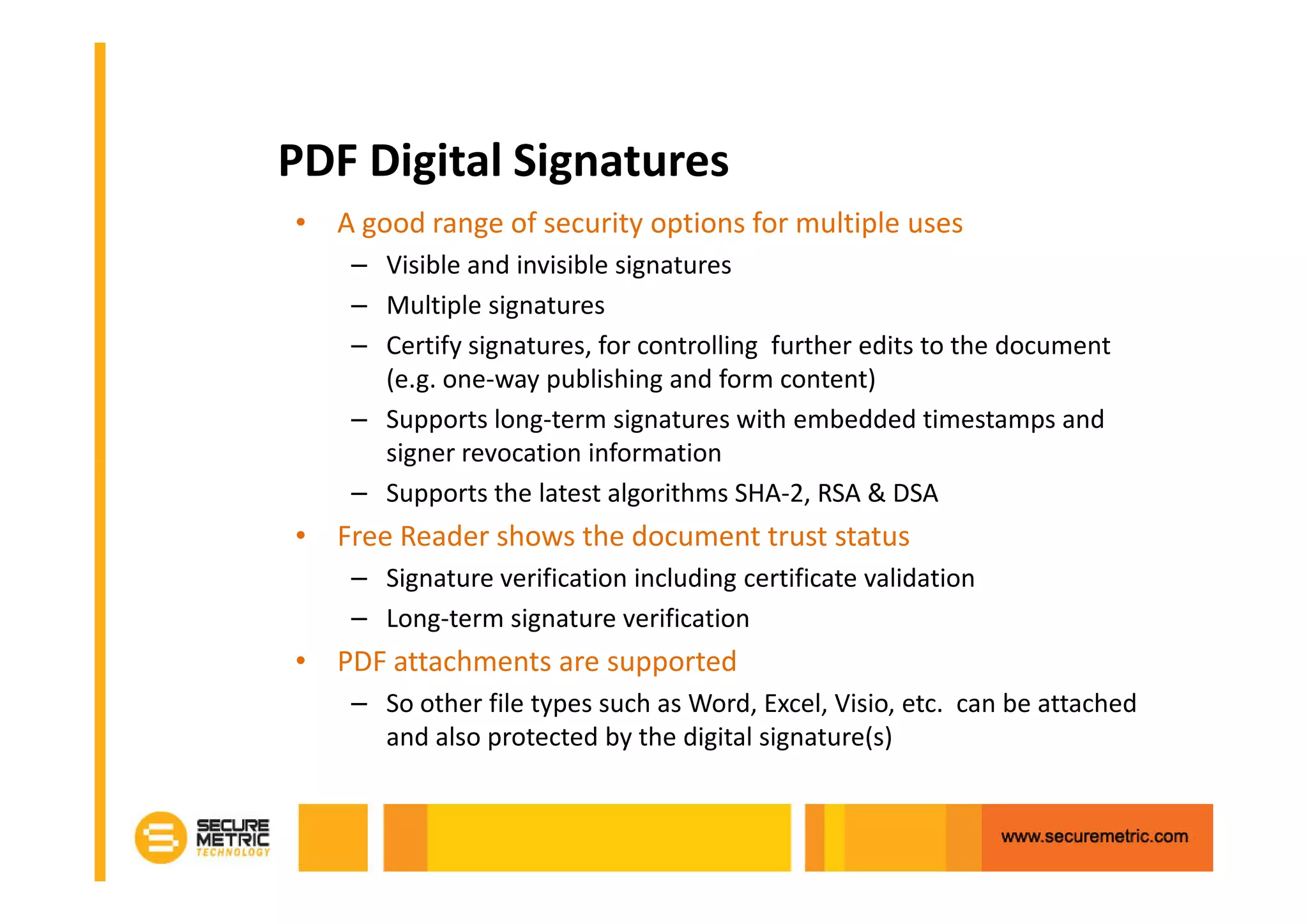 PDF Digital Signatures

• A good range of security options for multiple uses
– Visible and invisible signatures
– Multiple signatures
– Certify signatures, for controlling further edits to the document (e.g. one-way publishing and form content)
– Supports long-term signatures with embedded timestamps and signer revocation information
– Supports the latest algorithms SHA-2, RSA & DSA
• Free Reader shows the document trust status
– Signature verification including certificate validation
– Long-term signature verification
• PDF attachments are supported
– So other file types such as Word, Excel, Visio, etc. can be attached and also protected by the digital signature(s)

SECURE METRIC TECHNOLOGY

www.securemetric.com